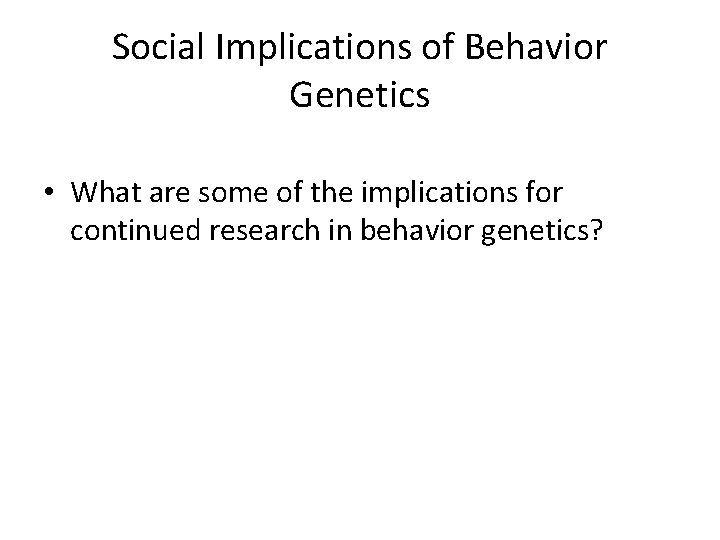 Social Implications of Behavior Genetics

• What are some of the implications for continued research in behavior genetics?